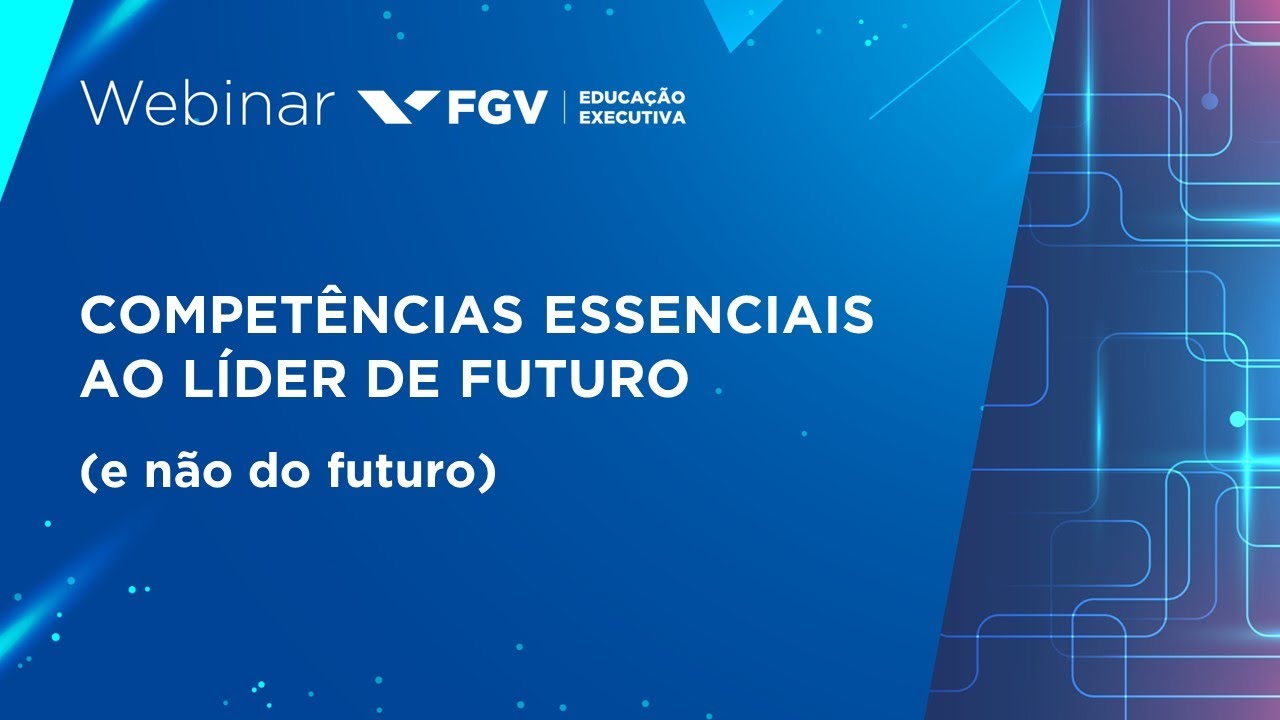 Webinar FGV | EDUCAÇÃO EXECUTIVA

COMPETÊNCIAS ESSENCIAIS AO LÍDER DE FUTURO

(e não do futuro)